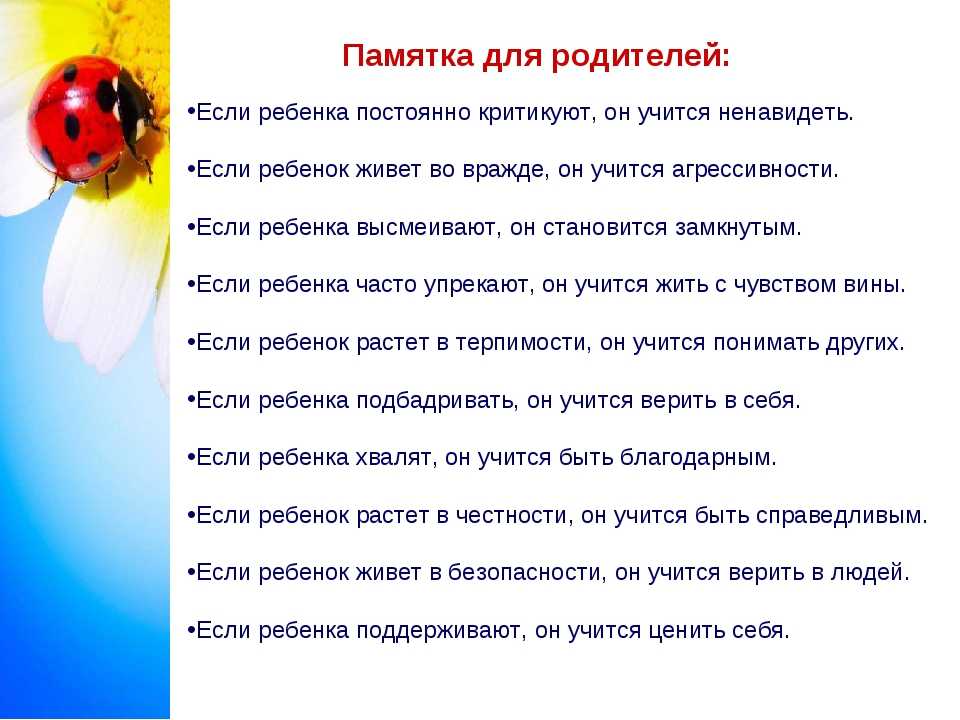 Памятка для родителей:

•Если ребенка постоянно критикуют, он учится ненавидеть.

•Если ребенок живет во вражде, он учится агрессивности.

•Если ребенка высмеивают, он становится замкнутым.

•Если ребенка часто упрекают, он учится жить с чувством вины.

•Если ребенок растет в терпимости, он учится понимать других.

•Если ребенка подбадривать, он учится верить в себя.

•Если ребенка хвалят, он учится быть благодарным.

•Если ребенок растет в честности, он учится быть справедливым.

•Если ребенок живет в безопасности, он учится верить в людей.

•Если ребенка поддерживают, он учится ценить себя.